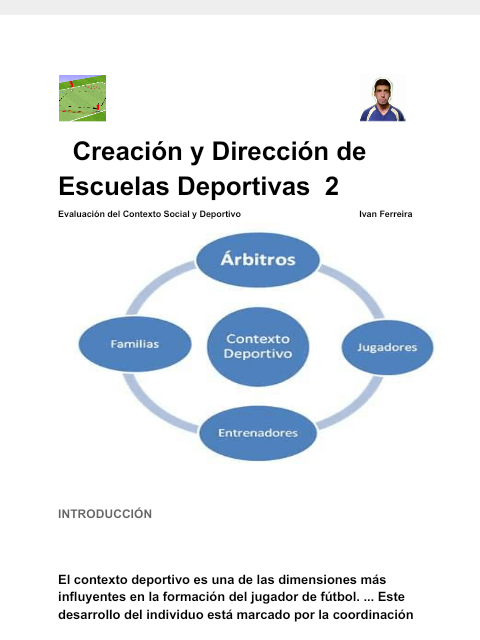 Creación y Dirección de Escuelas Deportivas 2

Evaluación del Contexto Social y Deportivo

Ivan Ferreira

Árbitros

Familias

Contexto Deportivo

Jugadores

Entrenadores

INTRODUCCIÓN

El contexto deportivo es una de las dimensiones más influyentes en la formación del jugador de fútbol. ... Este desarrollo del individuo está marcado por la coordinación